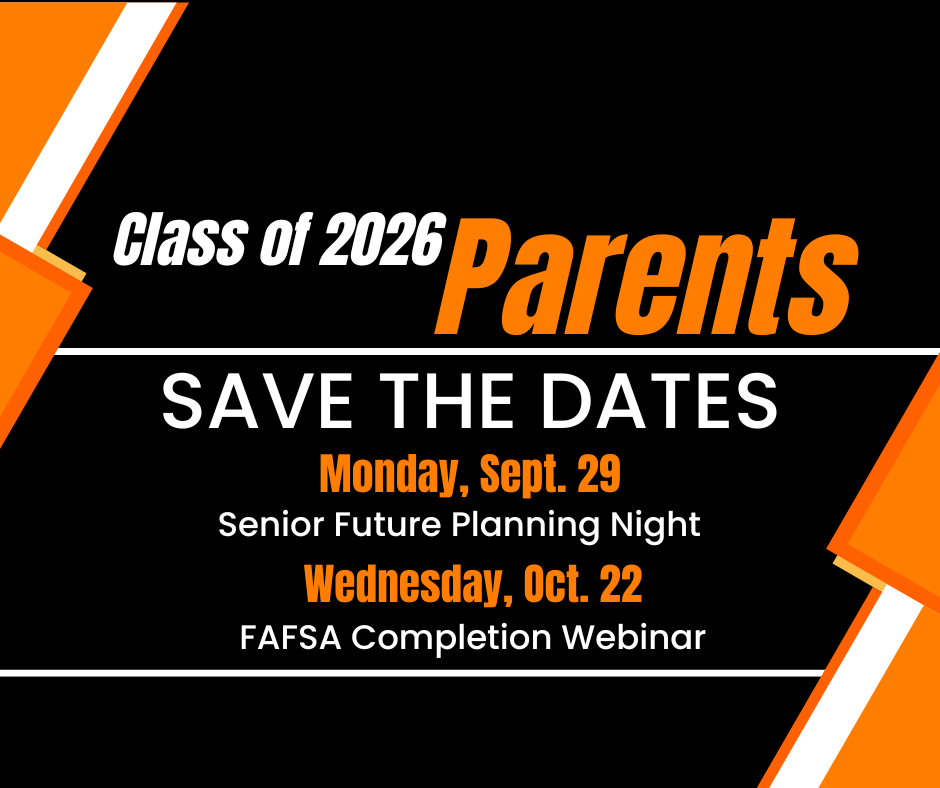 Class of 2026 Parents

SAVE THE DATES

Monday, Sept. 29

Senior Future Planning Night

Wednesday, Oct. 22

FAFSA Completion Webinar